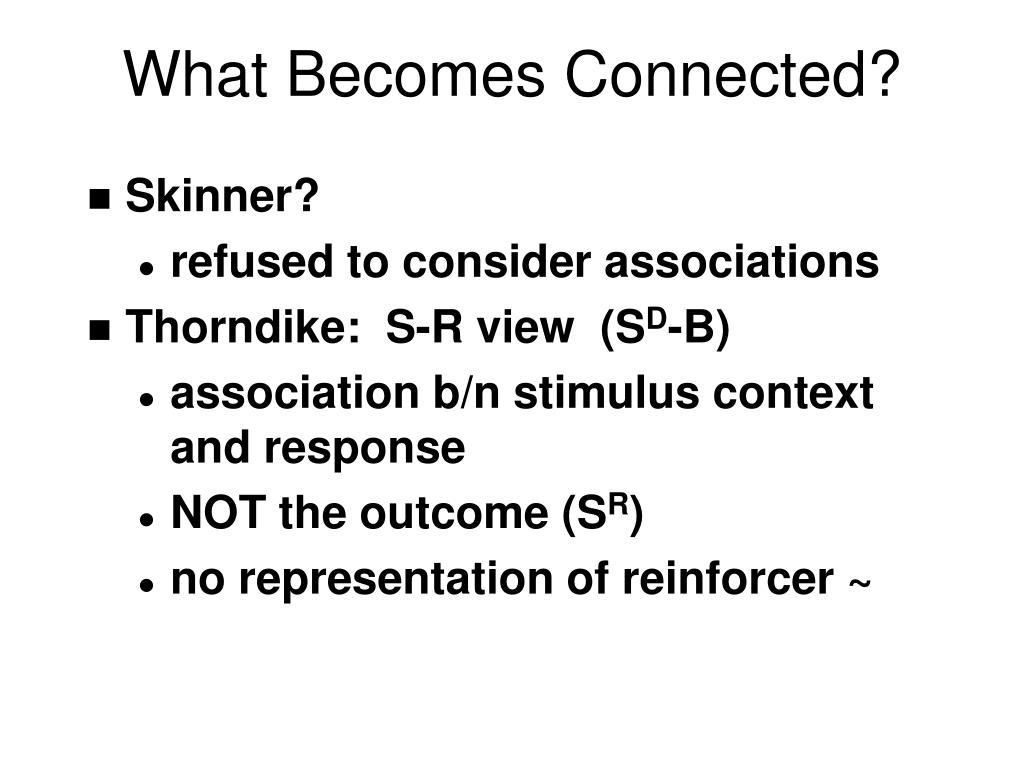 What Becomes Connected?

- Skinner?
  - refused to consider associations
- Thorndike: S-R view ($S^D$-B)
  - association b/n stimulus context and response
  - NOT the outcome ($S^R$)
  - no representation of reinforcer ~